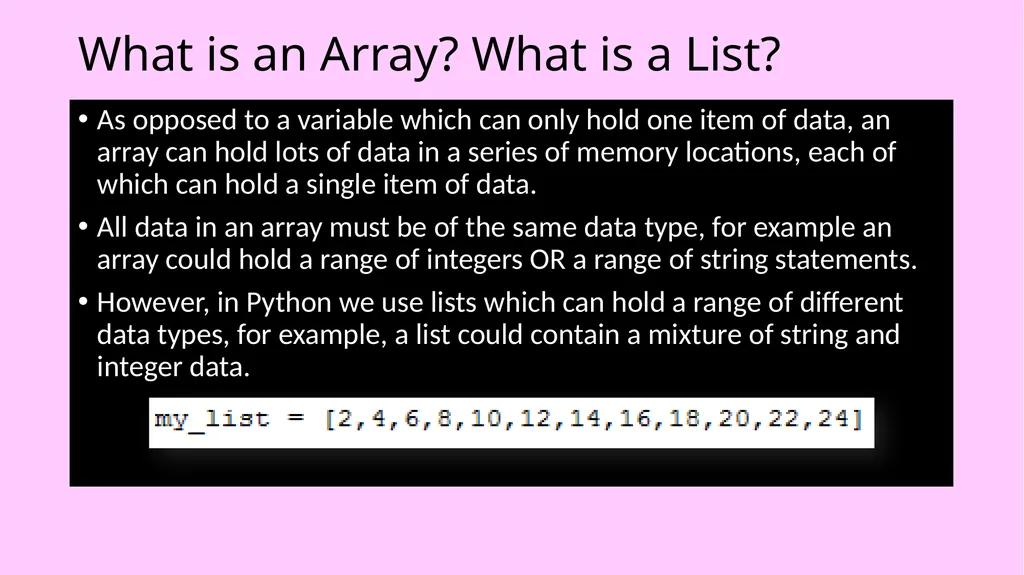 What is an Array? What is a List?

• As opposed to a variable which can only hold one item of data, an array can hold lots of data in a series of memory locations, each of which can hold a single item of data.

• All data in an array must be of the same data type, for example an array could hold a range of integers OR a range of string statements.

• However, in Python we use lists which can hold a range of different data types, for example, a list could contain a mixture of string and integer data.

my_list = [2,4,6,8,10,12,14,16,18,20,22,24]